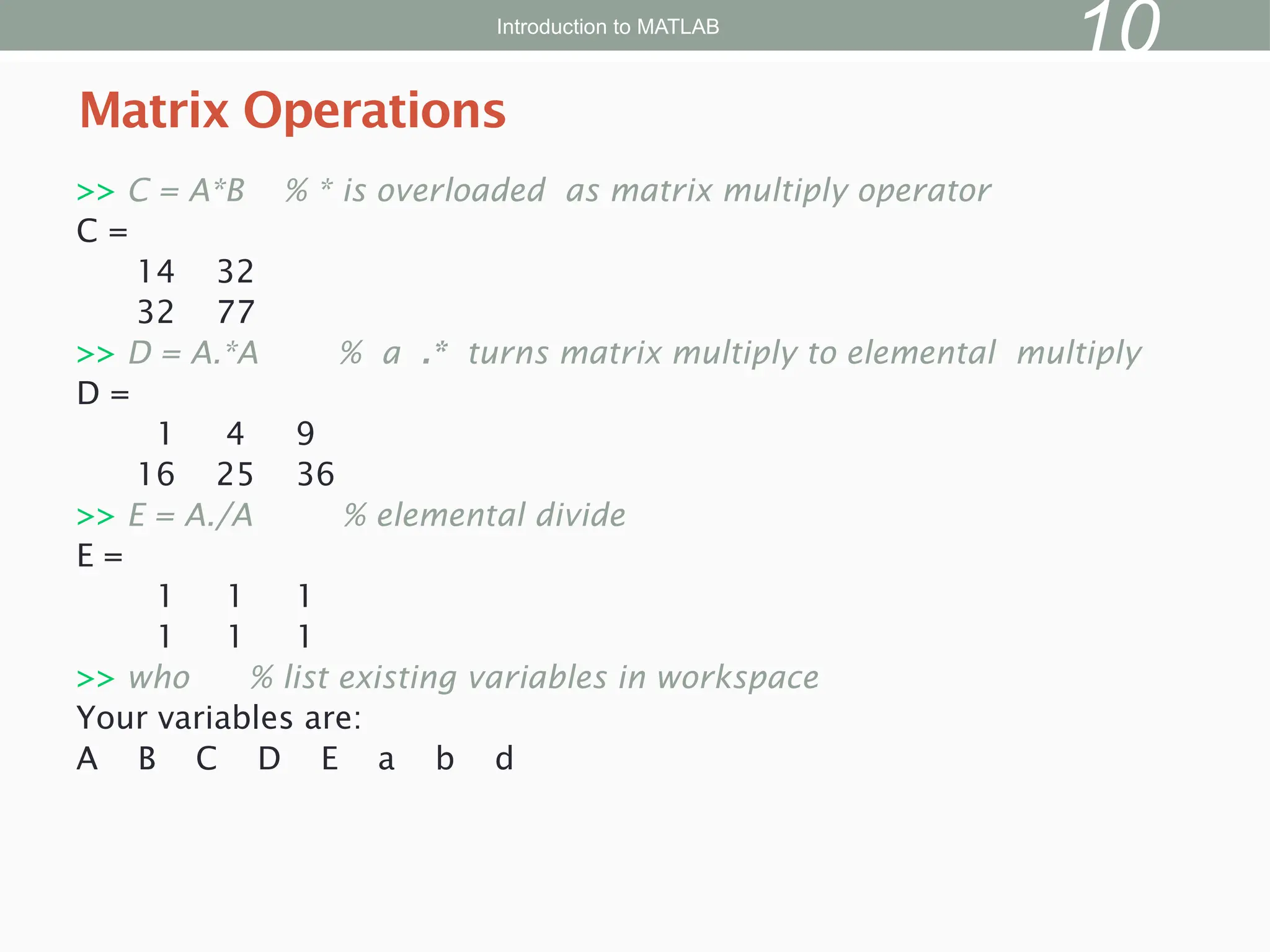 Introduction to MATLAB

10

Matrix Operations

>> C = A*B % * is overloaded as matrix multiply operator
C =
14 32
32 77
>> D = A.*A % a .* turns matrix multiply to elemental multiply
D =
1 4 9
16 25 36
>> E = A./A % elemental divide
E =
1 1 1
1 1 1
>> who % list existing variables in workspace
Your variables are:
A B C D E a b d